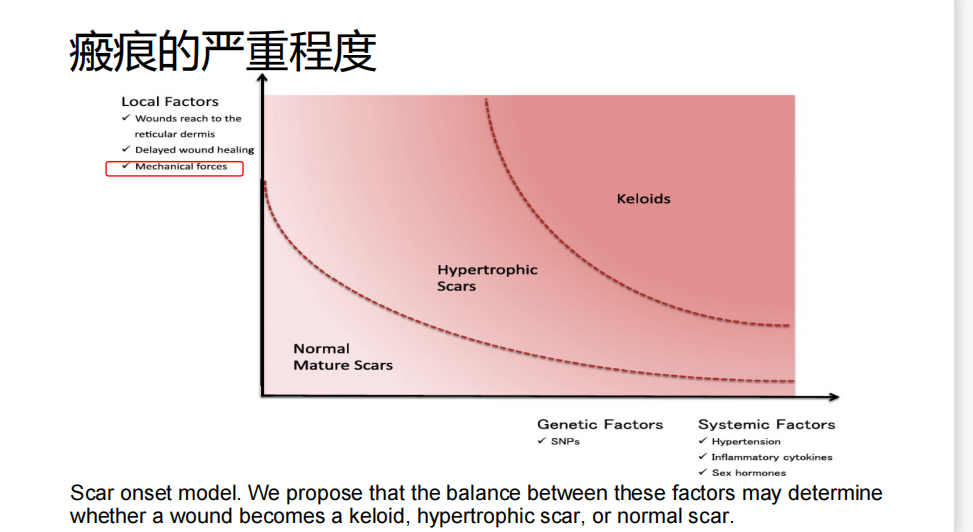 瘢痕的严重程度

Local Factors
✓ Wounds reach to the reticular dermis
✓ Delayed wound healing
✓ Mechanical forces

Keloids

Hypertrophic Scars

Normal Mature Scars

Genetic Factors
✓ SNPs

Systemic Factors
✓ Hypertension
✓ Inflammatory cytokines
✓ Sex hormones

Scar onset model. We propose that the balance between these factors may determine whether a wound becomes a keloid, hypertrophic scar, or normal scar.